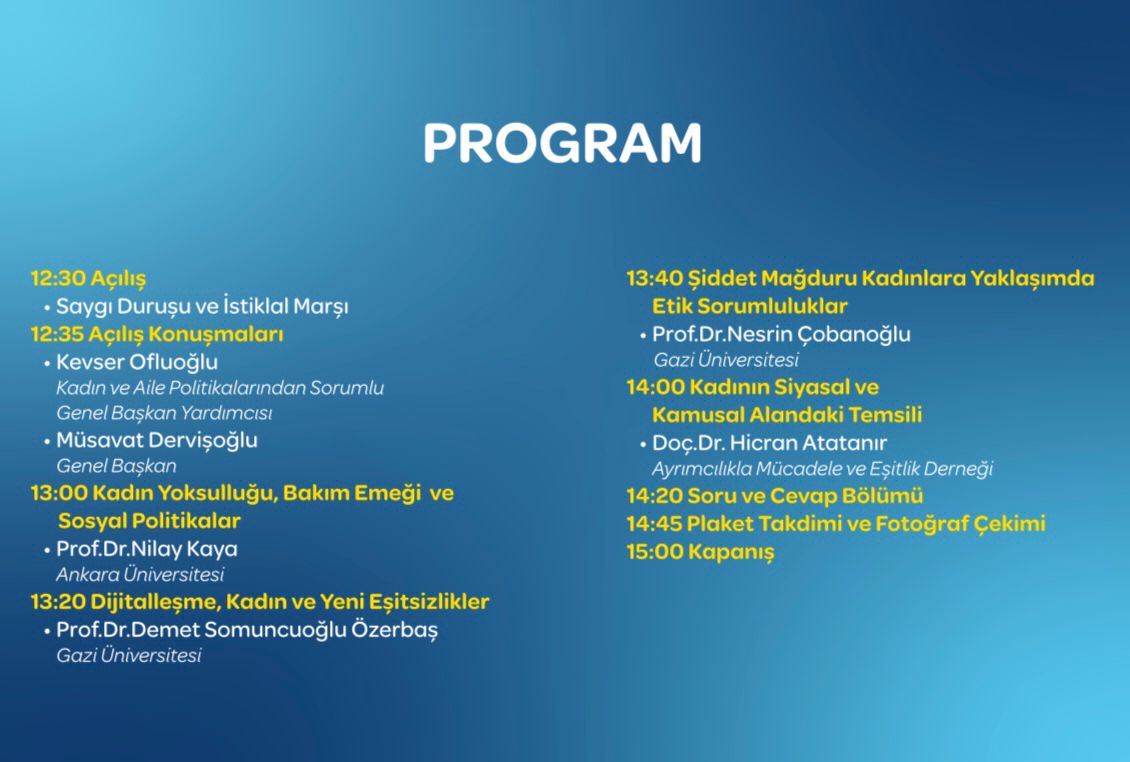 PROGRAM

12:30 Açılış
• Saygı Duruşu ve İstiklal Marşı
12:35 Açılış Konuşmaları
• Kevser Ofluoğlu
Kadın ve Aile Politikalarından Sorumlu Genel Başkan Yardımcısı
• Müsavat Dervişoğlu
Genel Başkan
13:00 Kadın Yoksulluğu, Bakım Emeği ve Sosyal Politikalar
• Prof.Dr.Nilay Kaya
Ankara Üniversitesi
13:20 Dijitalleşme, Kadın ve Yeni Eşitsizlikler
• Prof.Dr.Demet Somuncuoğlu Özerbaş
Gazi Üniversitesi

13:40 Şiddet Mağduru Kadınlara Yaklaşımda Etik Sorumluluklar
• Prof.Dr.Nesrin Çobanoğlu
Gazi Üniversitesi
14:00 Kadının Siyasal ve Kamusal Alandaki Temsili
• Doç.Dr. Hicran Atatanır
Ayrımcılıkla Mücadele ve Eşitlik Derneği
14:20 Soru ve Cevap Bölümü
14:45 Plaket Takdimi ve Fotoğraf Çekimi
15:00 Kapanış